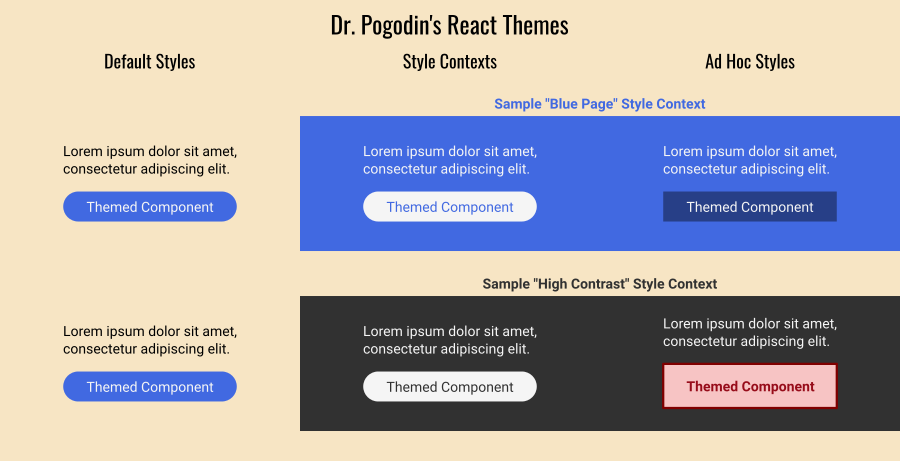 Dr. Pogodin's React Themes

Default Styles

Style Contexts

Ad Hoc Styles

Sample "Blue Page" Style Context

Lorem ipsum dolor sit amet, consectetur adipiscing elit.

Themed Component

Lorem ipsum dolor sit amet, consectetur adipiscing elit.

Themed Component

Lorem ipsum dolor sit amet, consectetur adipiscing elit.

Themed Component

Sample "High Contrast" Style Context

Lorem ipsum dolor sit amet, consectetur adipiscing elit.

Themed Component

Lorem ipsum dolor sit amet, consectetur adipiscing elit.

Themed Component

Lorem ipsum dolor sit amet, consectetur adipiscing elit.

Themed Component